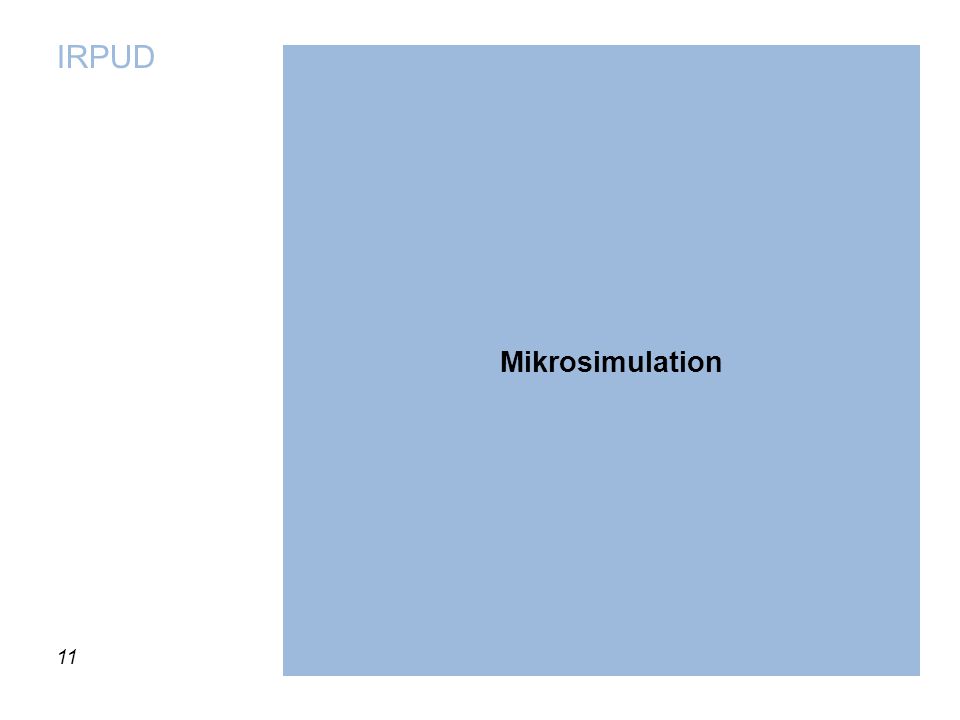 IRPUD

Mikrosimulation

11